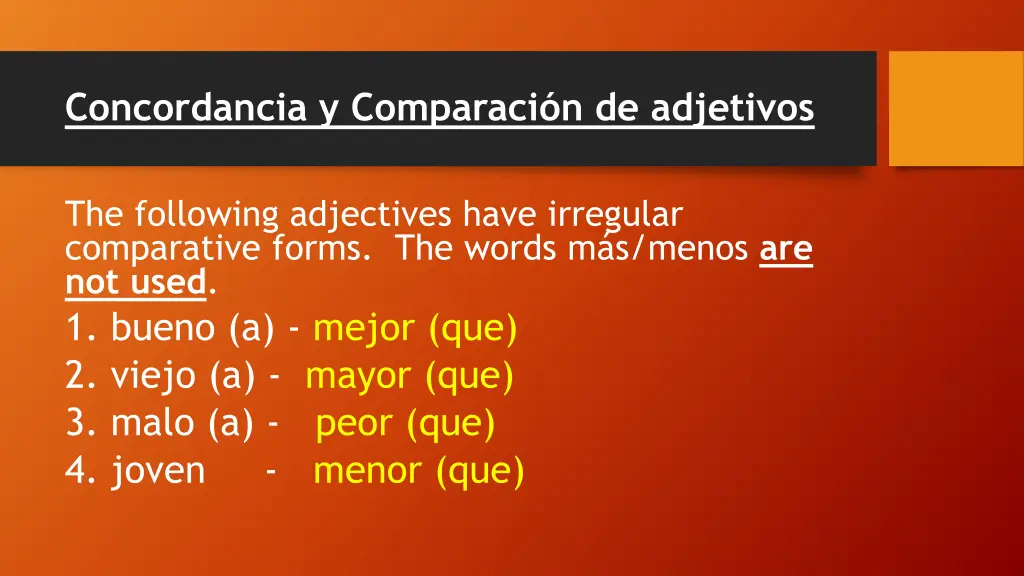 Concordancia y Comparación de adjetivos

The following adjectives have irregular comparative forms. The words más/menos are not used.

1. bueno (a) - mejor (que)
2. viejo (a) - mayor (que)
3. malo (a) - peor (que)
4. joven - menor (que)